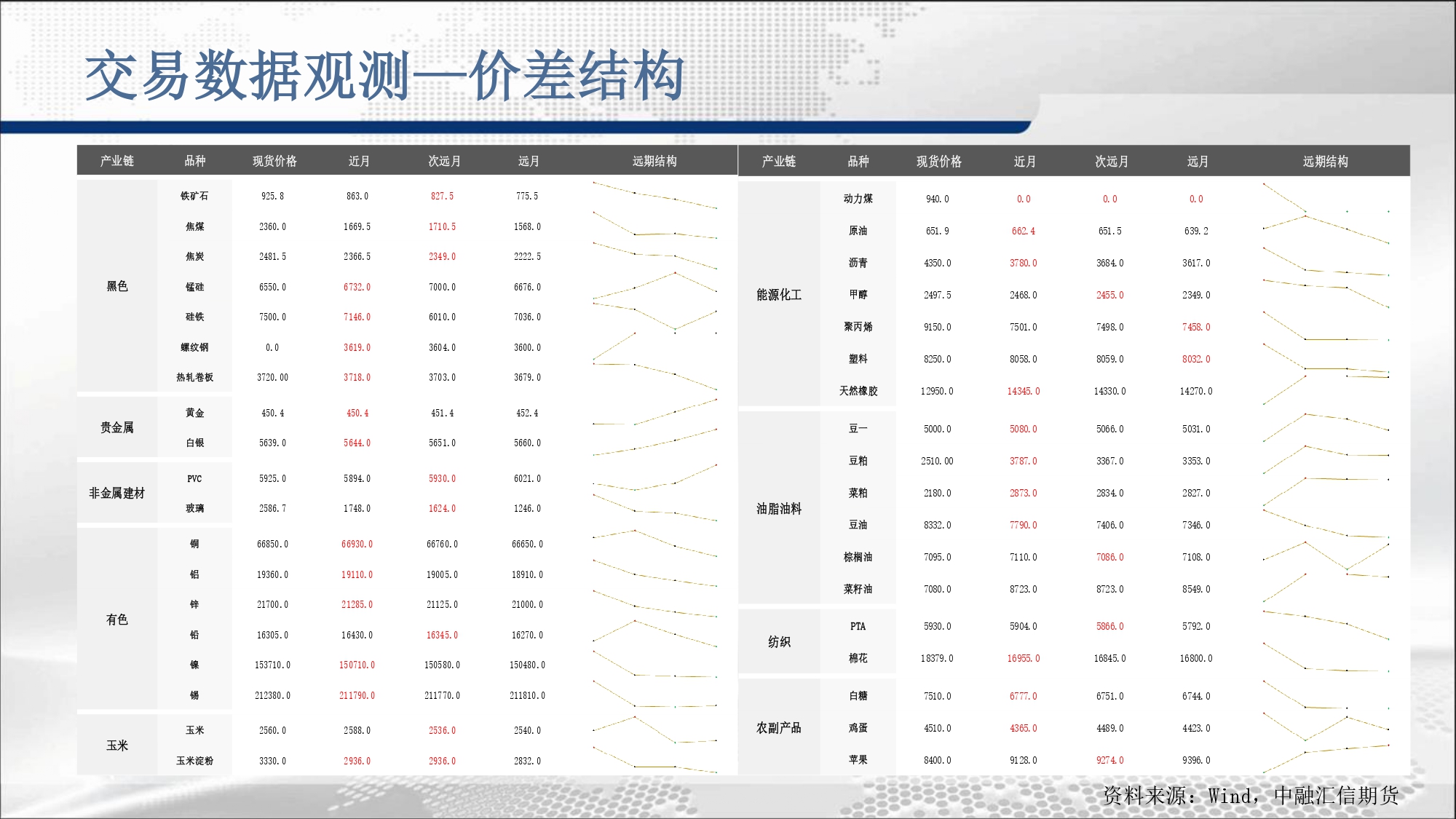 交易数据观测—价差结构

| 产业链 | 品种 | 现货价格 | 近月 | 次远月 | 远月 | 远期结构 |
|---|---|---|---|---|---|---|
| 黑色 | 铁矿石 | 925.8 | 863.0 | 827.5 | 775.5 | |
| | 焦煤 | 2360.0 | 1669.5 | 1710.5 | 1568.0 | |
| | 焦炭 | 2481.5 | 2366.5 | 2349.0 | 2222.5 | |
| | 锰硅 | 6550.0 | 6732.0 | 7000.0 | 6676.0 | |
| | 硅铁 | 7500.0 | 7146.0 | 6010.0 | 7036.0 | |
| | 螺纹钢 | 0.0 | 3619.0 | 3604.0 | 3600.0 | |
| | 热轧卷板 | 3720.00 | 3718.0 | 3703.0 | 3679.0 | |
| 贵金属 | 黄金 | 450.4 | 450.4 | 451.4 | 452.4 | |
| | 白银 | 5639.0 | 5644.0 | 5651.0 | 5660.0 | |
| 非金属建材 | PVC | 5925.0 | 5894.0 | 5930.0 | 6021.0 | |
| | 玻璃 | 2586.7 | 1748.0 | 1624.0 | 1246.0 | |
| 有色 | 铜 | 66850.0 | 66930.0 | 66760.0 | 66650.0 | |
| | 铝 | 19360.0 | 19110.0 | 19005.0 | 18910.0 | |
| | 锌 | 21700.0 | 21285.0 | 21125.0 | 21000.0 | |
| | 铅 | 16305.0 | 16430.0 | 16345.0 | 16270.0 | |
| | 镍 | 153710.0 | 150710.0 | 150580.0 | 150480.0 | |
| | 锡 | 212380.0 | 211790.0 | 211770.0 | 211810.0 | |
| 玉米 | 玉米 | 2560.0 | 2588.0 | 2536.0 | 2540.0 | |
| | 玉米淀粉 | 3330.0 | 2936.0 | 2936.0 | 2832.0 | |

| 产业链 | 品种 | 现货价格 | 近月 | 次远月 | 远月 | 远期结构 |
|---|---|---|---|---|---|---|
| 能源化工 | 动力煤 | 940.0 | 0.0 | 0.0 | 0.0 | |
| | 原油 | 651.9 | 662.4 | 651.5 | 639.2 | |
| | 沥青 | 4350.0 | 3780.0 | 3684.0 | 3617.0 | |
| | 甲醇 | 2497.5 | 2468.0 | 2455.0 | 2349.0 | |
| | 聚丙烯 | 9150.0 | 7501.0 | 7498.0 | 7458.0 | |
| | 塑料 | 8250.0 | 8058.0 | 8059.0 | 8032.0 | |
| | 天然橡胶 | 12950.0 | 14345.0 | 14330.0 | 14270.0 | |
| 油脂油料 | 豆一 | 5000.0 | 5080.0 | 5066.0 | 5031.0 | |
| | 豆粕 | 2510.00 | 3787.0 | 3367.0 | 3353.0 | |
| | 菜粕 | 2180.0 | 2873.0 | 2834.0 | 2827.0 | |
| | 豆油 | 8332.0 | 7790.0 | 7406.0 | 7346.0 | |
| | 棕榈油 | 7095.0 | 7110.0 | 7086.0 | 7108.0 | |
| | 菜籽油 | 7080.0 | 8723.0 | 8723.0 | 8549.0 | |
| 纺织 | PTA | 5930.0 | 5904.0 | 5866.0 | 5792.0 | |
| | 棉花 | 18379.0 | 16955.0 | 16845.0 | 16800.0 | |
| 农副产品 | 白糖 | 7510.0 | 6777.0 | 6751.0 | 6744.0 | |
| | 鸡蛋 | 4510.0 | 4365.0 | 4489.0 | 4423.0 | |
| | 苹果 | 8400.0 | 9128.0 | 9274.0 | 9396.0 | |

资料来源：Wind，中融汇信期货